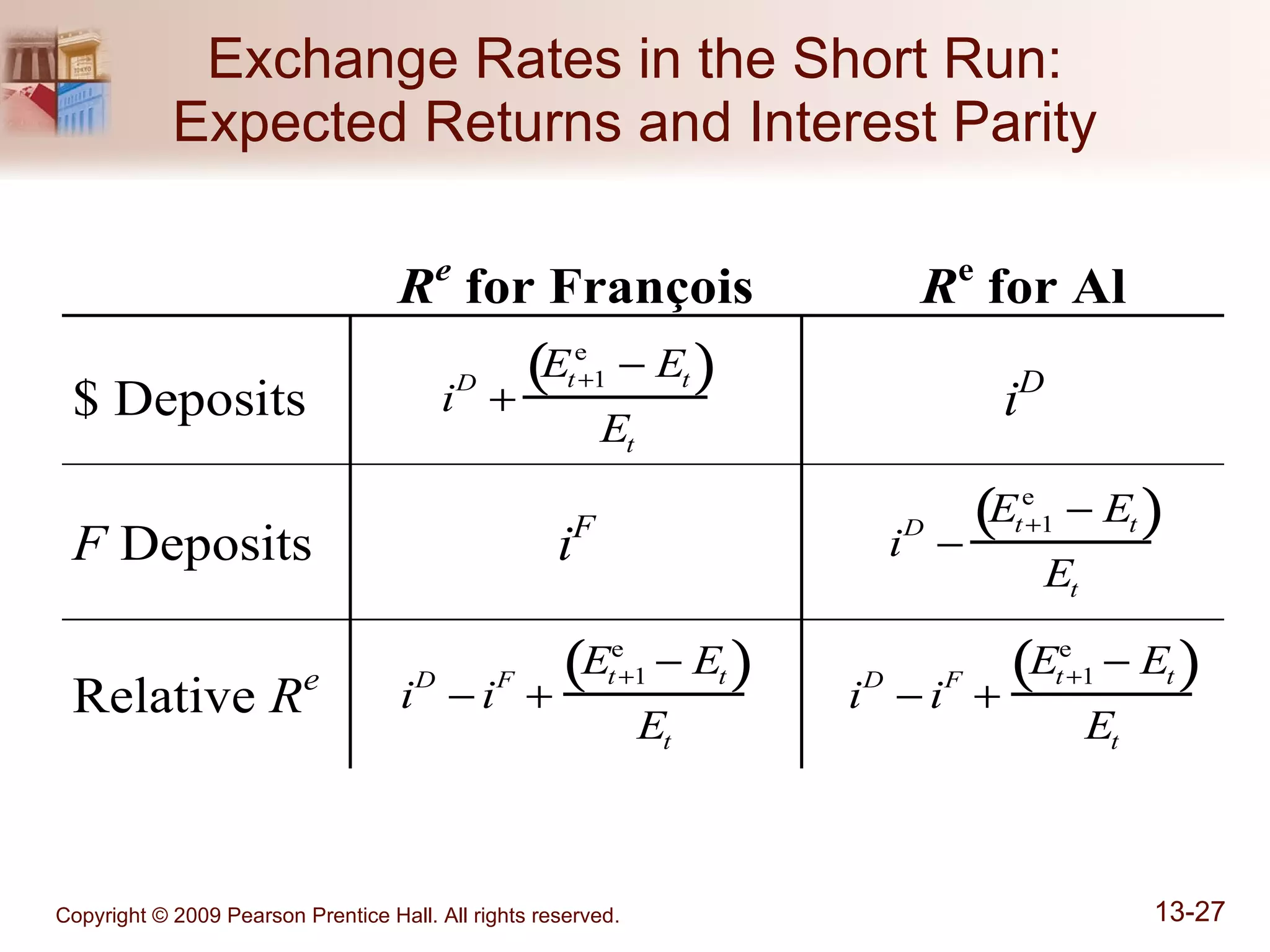 Exchange Rates in the Short Run: Expected Returns and Interest Parity

| | $R^e$ for François | $R^e$ for Al |
|---|---|---|
| \$ Deposits | $i^D + \frac{(E^e_{t+1} - E_t)}{E_t}$ | $i^D$ |
| $F$ Deposits | $i^F$ | $i^D - \frac{(E^e_{t+1} - E_t)}{E_t}$ |
| Relative $R^e$ | $i^D - i^F + \frac{(E^e_{t+1} - E_t)}{E_t}$ | $i^D - i^F + \frac{(E^e_{t+1} - E_t)}{E_t}$ |

Copyright © 2009 Pearson Prentice Hall. All rights reserved.

13-27